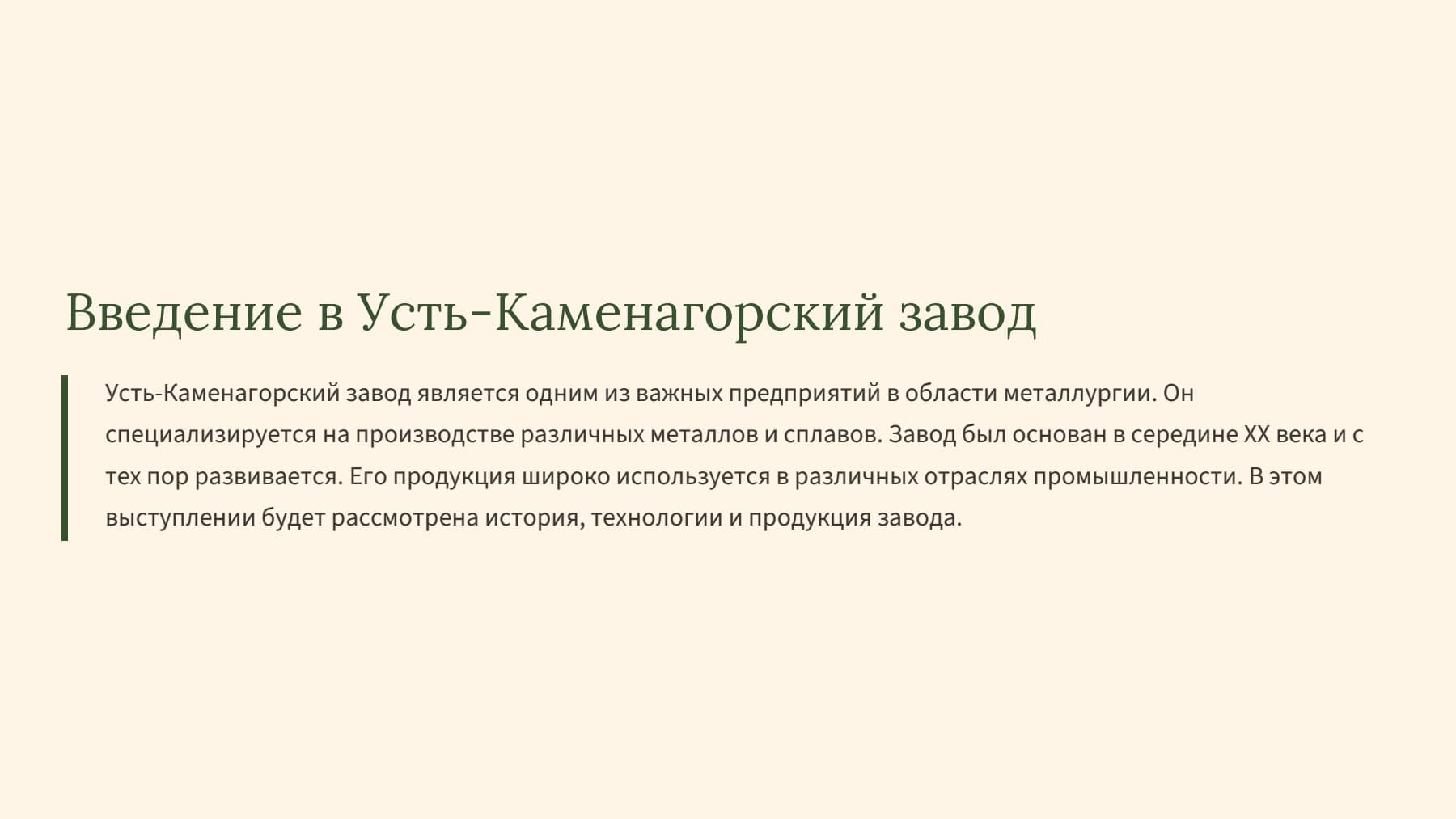 Введение в Усть-Каменагорский завод

Усть-Каменагорский завод является одним из важных предприятий в области металлургии. Он специализируется на производстве различных металлов и сплавов. Завод был основан в середине XX века и с тех пор развивается. Его продукция широко используется в различных отраслях промышленности. В этом выступлении будет рассмотрена история, технологии и продукция завода.